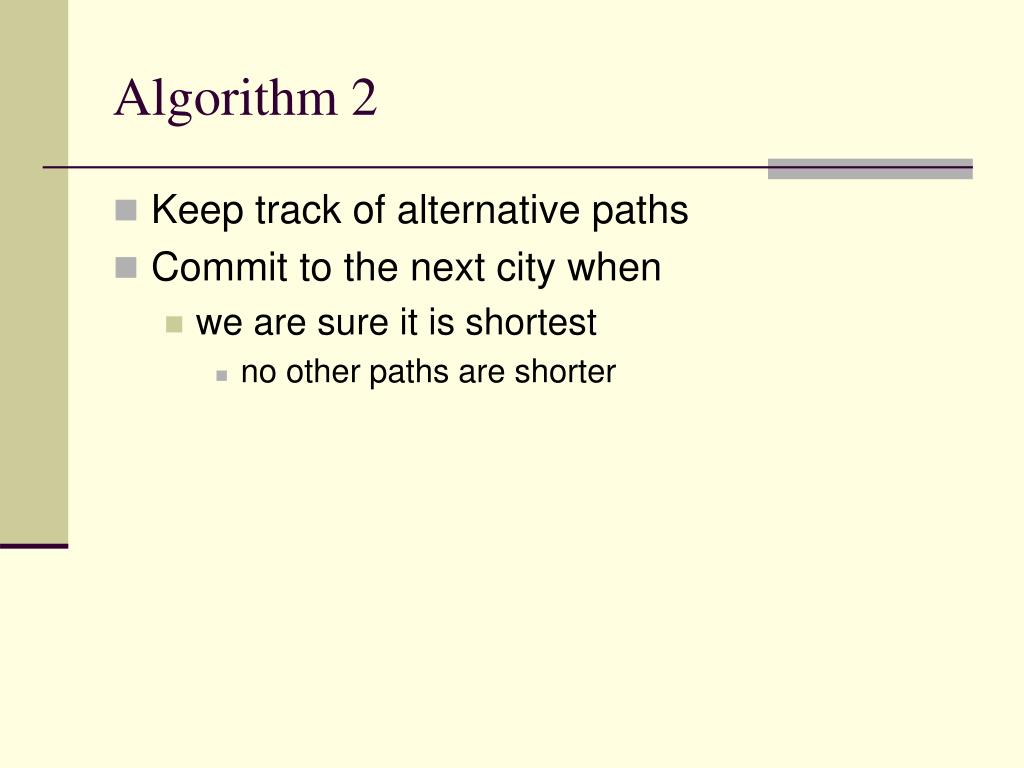 Algorithm 2

Keep track of alternative paths

Commit to the next city when

we are sure it is shortest

no other paths are shorter